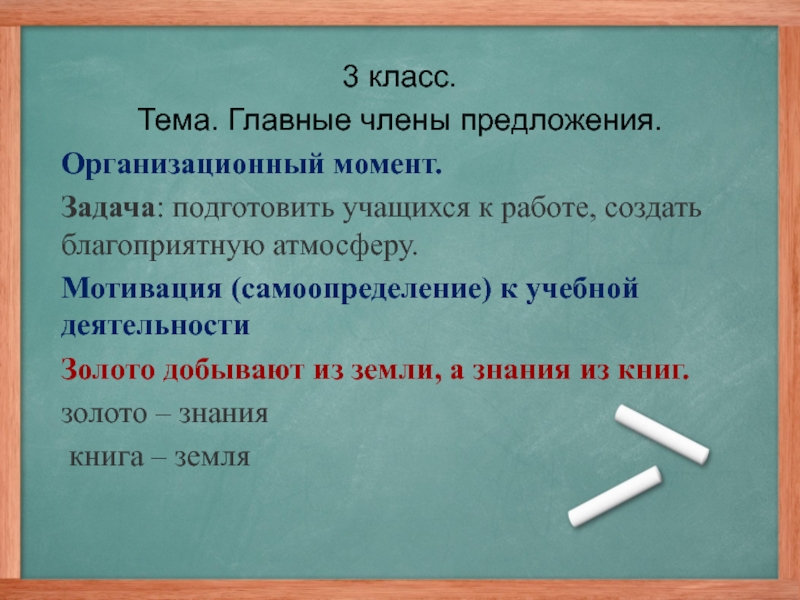 3 класс.

Тема. Главные члены предложения.

Организационный момент.

Задача: подготовить учащихся к работе, создать благоприятную атмосферу.

Мотивация (самоопределение) к учебной деятельности

Золото добывают из земли, а знания из книг.

золото – знания

книга – земля